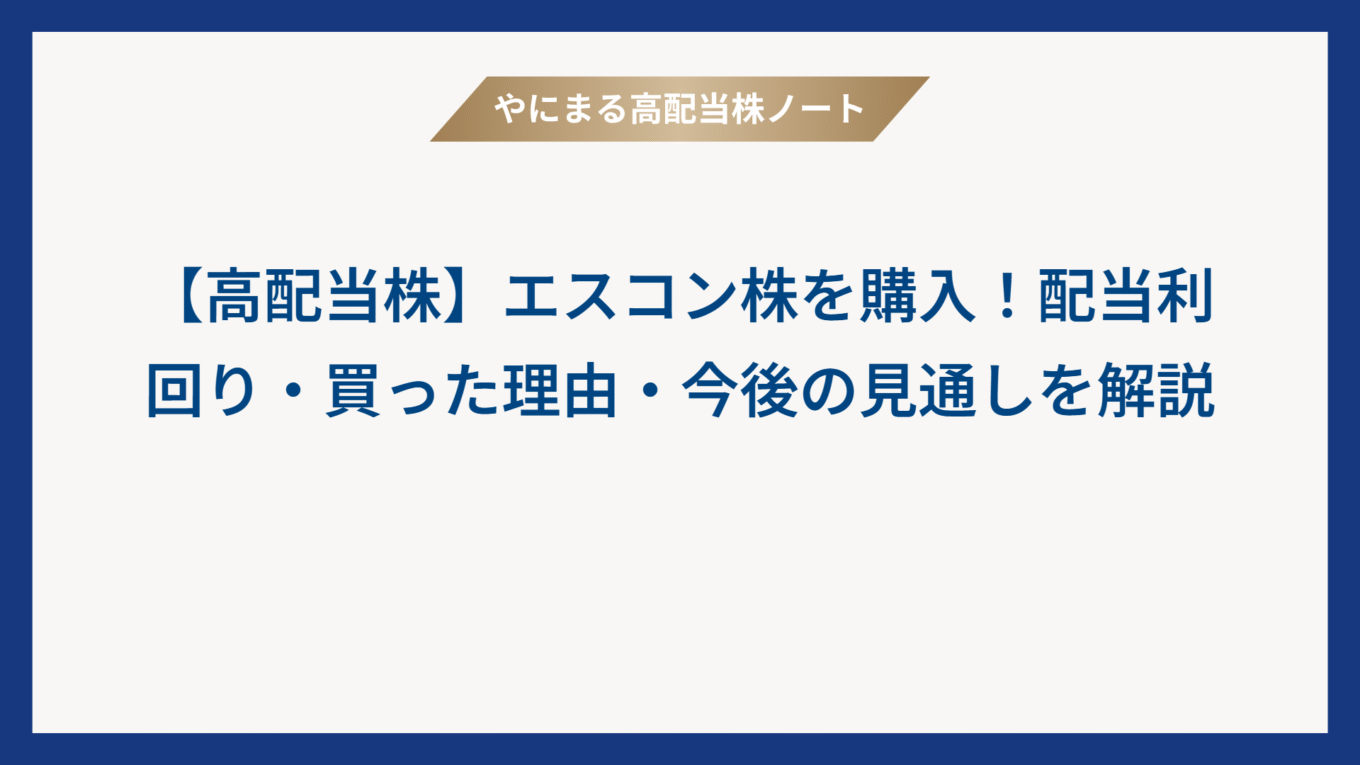 やにまる高配当株ノート

【高配当株】エスコン株を購入！配当利回り・買った理由・今後の見通しを解説